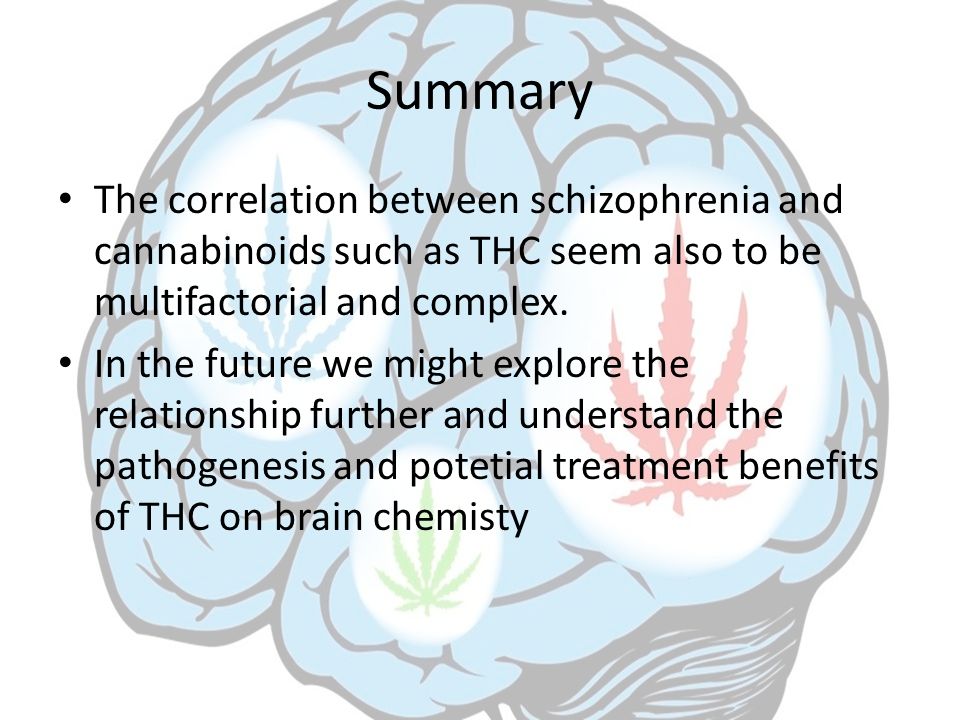 Summary

• The correlation between schizophrenia and cannabinoids such as THC seem also to be multifactorial and complex.

• In the future we might explore the relationship further and understand the pathogenesis and potetial treatment benefits of THC on brain chemisty